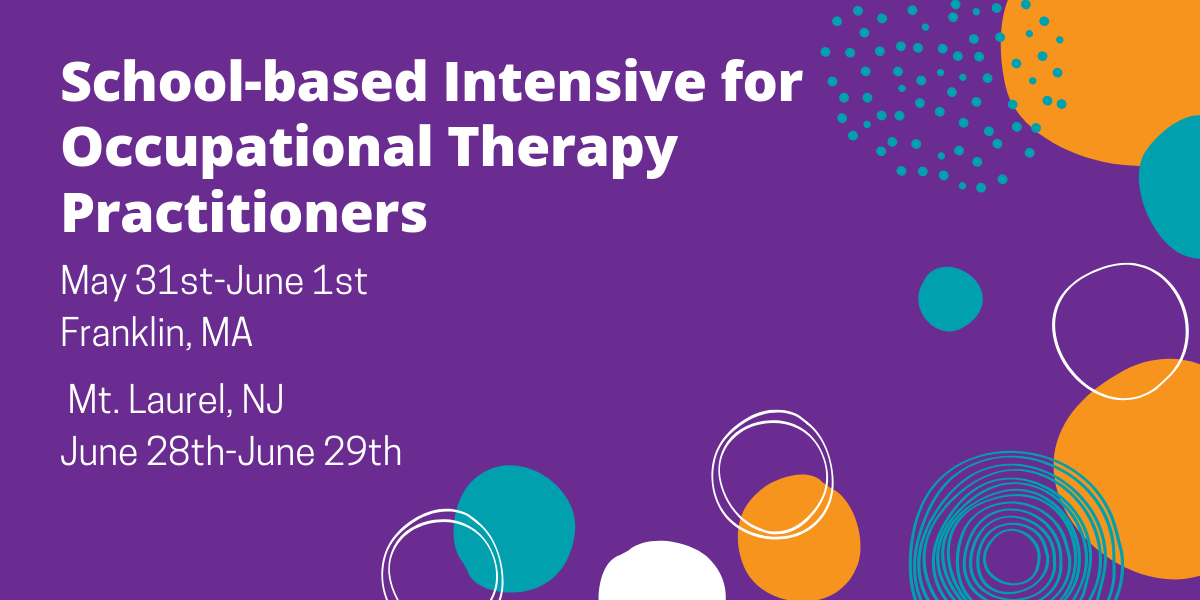 School-based Intensive for Occupational Therapy Practitioners

May 31st-June 1st
Franklin, MA

Mt. Laurel, NJ
June 28th-June 29th